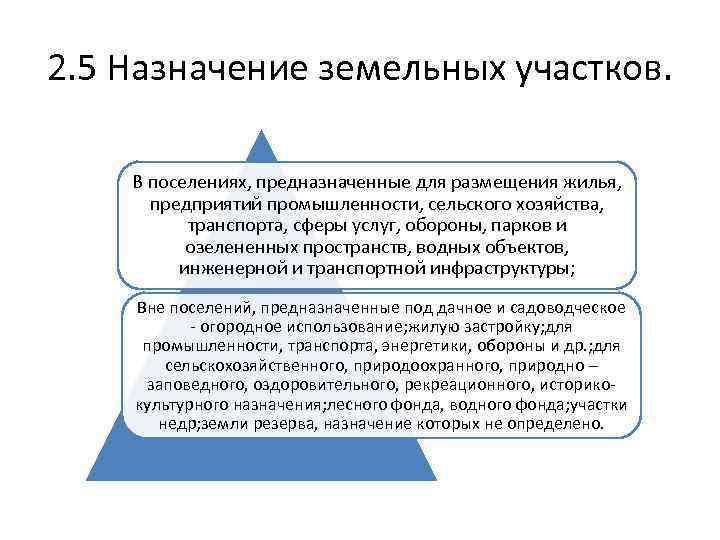 2.5 Назначение земельных участков.

В поселениях, предназначенные для размещения жилья, предприятий промышленности, сельского хозяйства, транспорта, сферы услуг, обороны, парков и озелененных пространств, водных объектов, инженерной и транспортной инфраструктуры;

Вне поселений, предназначенные под дачное и садоводческое - огородное использование;жилую застройку;для промышленности, транспорта, энергетики, обороны и др.;для сельскохозяйственного, природоохранного, природно – заповедного, оздоровительного, рекреационного, историко-культурного назначения;лесного фонда, водного фонда;участки недр;земли резерва, назначение которых не определено.